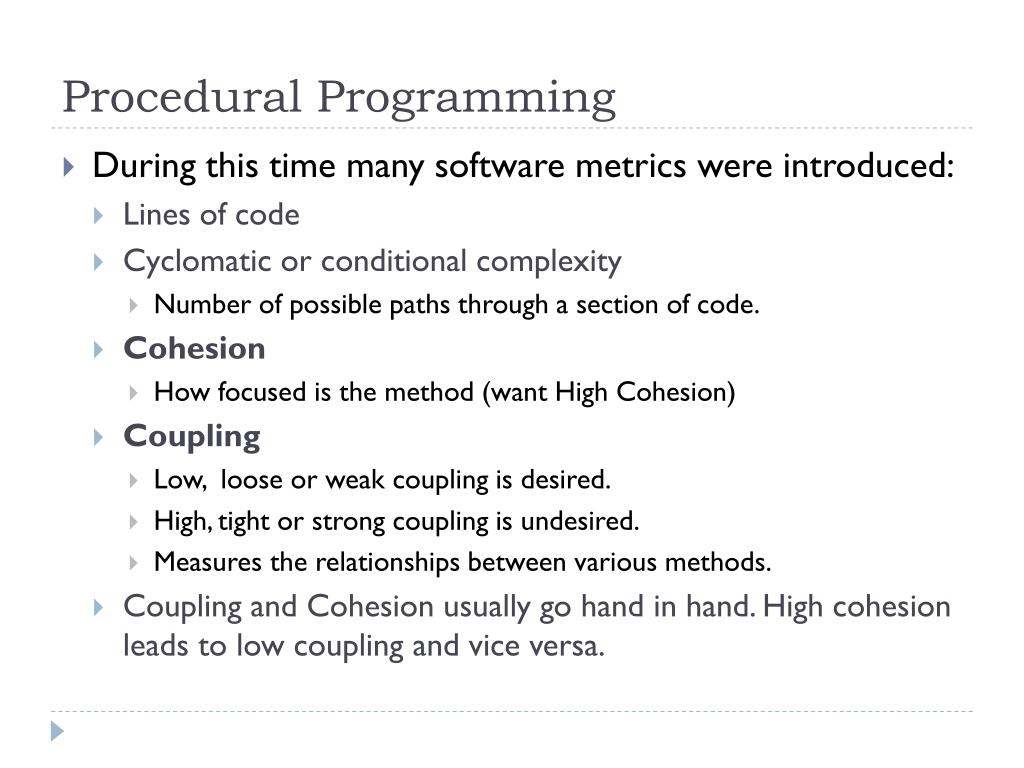 Procedural Programming

During this time many software metrics were introduced:

Lines of code

Cyclomatic or conditional complexity

Number of possible paths through a section of code.

Cohesion

How focused is the method (want High Cohesion)

Coupling

Low, loose or weak coupling is desired.

High, tight or strong coupling is undesired.

Measures the relationships between various methods.

Coupling and Cohesion usually go hand in hand. High cohesion leads to low coupling and vice versa.